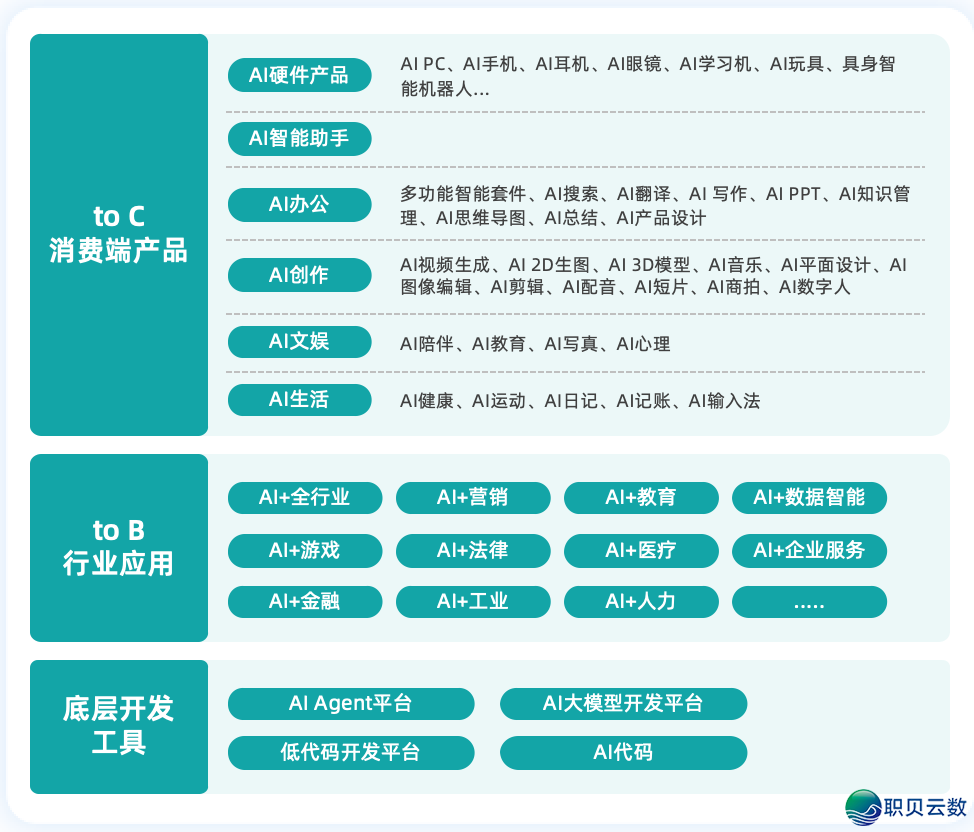 to C
消费端产品

AI硬件产品
AI PC、AI手机、AI耳机、AI眼镜、AI学习机、AI玩具、具身智能机器人...

AI智能助手

AI办公
多功能智能套件、AI搜索、AI翻译、AI 写作、AI PPT、AI知识管理、AI思维导图、AI总结、AI产品设计

AI创作
AI视频生成、AI 2D生图、AI 3D模型、AI音乐、AI平面设计、AI图像编辑、AI剪辑、AI配音、AI短片、AI商拍、AI数字人

AI文娱
AI陪伴、AI教育、AI写真、AI心理

AI生活
AI健康、AI运动、AI日记、AI记账、AI输入法

to B
行业应用

AI+全行业
AI+营销
AI+教育
AI+数据智能
AI+游戏
AI+法律
AI+医疗
AI+企业服务
AI+金融
AI+工业
AI+人力
.....

底层开发工具

AI Agent平台
AI大模型开发平台
低代码开发平台
AI代码

职贝云数